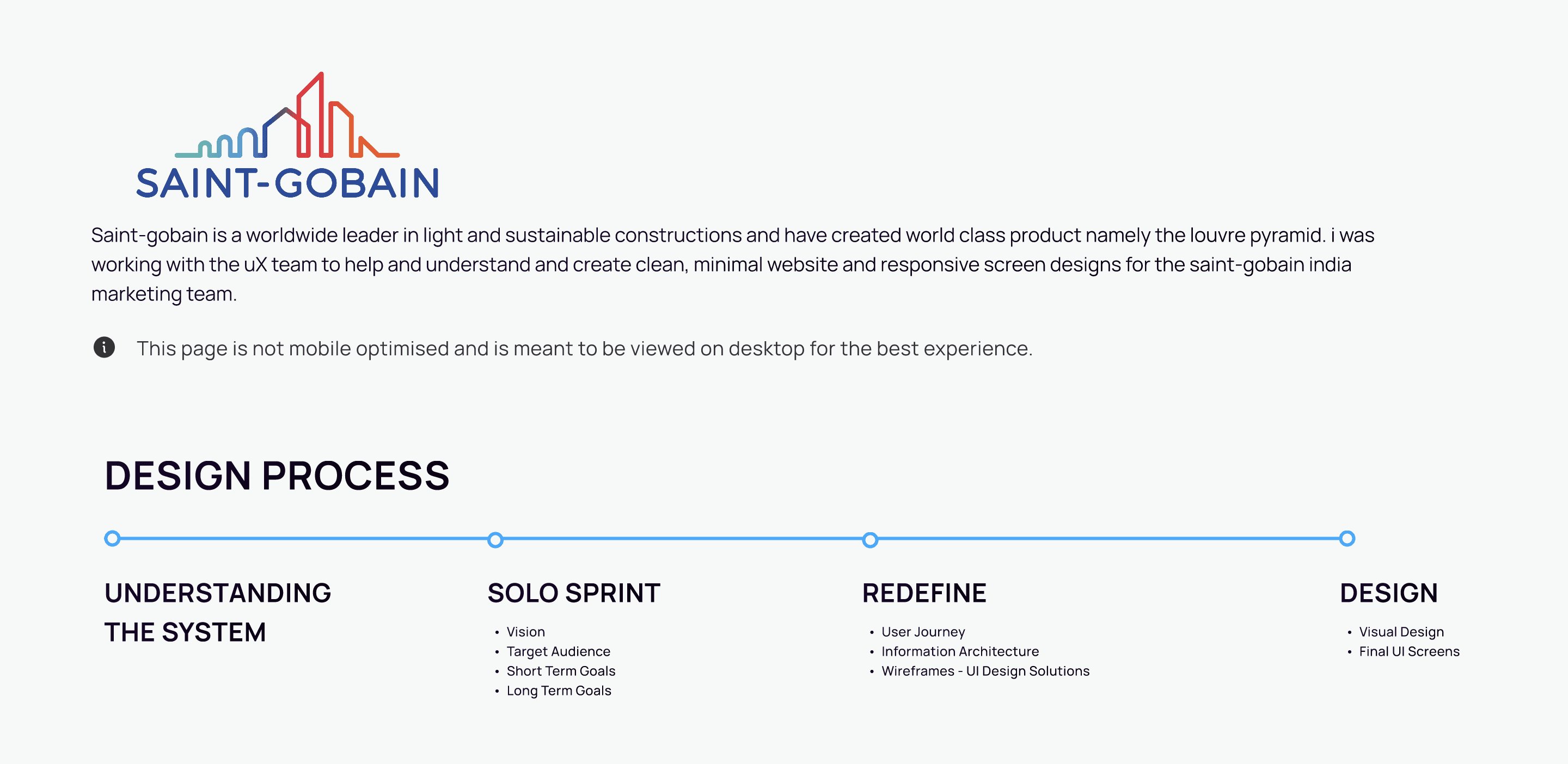 SAINT-GOBAIN

Saint-gobain is a worldwide leader in light and sustainable constructions and have created world class product namely the louvre pyramid. i was working with the uX team to help and understand and create clean, minimal website and responsive screen designs for the saint-gobain india marketing team.

This page is not mobile optimised and is meant to be viewed on desktop for the best experience.

DESIGN PROCESS

UNDERSTANDING THE SYSTEM

SOLO SPRINT
• Vision
• Target Audience
• Short Term Goals
• Long Term Goals

REDEFINE
• User Journey
• Information Architecture
• Wireframes - UI Design Solutions

DESIGN
• Visual Design
• Final UI Screens